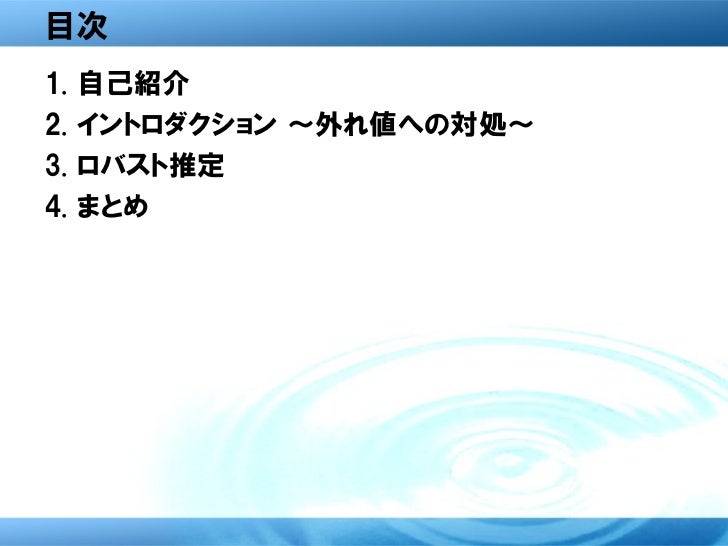 目次

1. 自己紹介
2. イントロダクション ～外れ値への対処～
3. ロバスト推定
4. まとめ